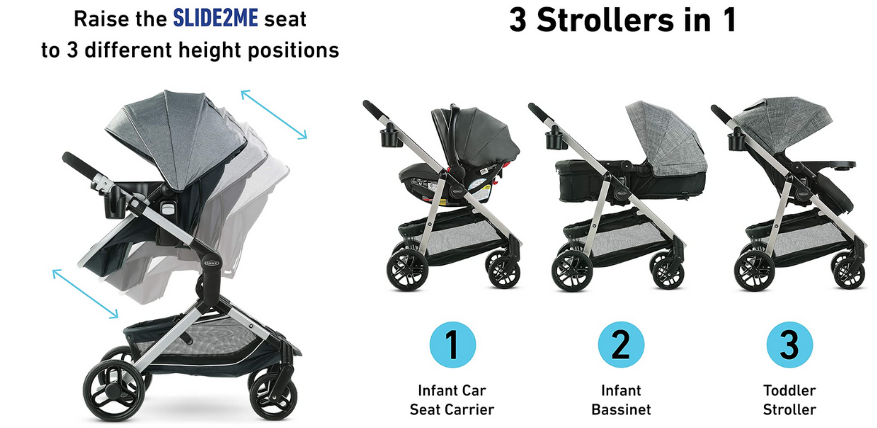 Raise the SLIDE2ME seat to 3 different height positions

3 Strollers in 1

1
Infant Car Seat Carrier

2
Infant Bassinet

3
Toddler Stroller